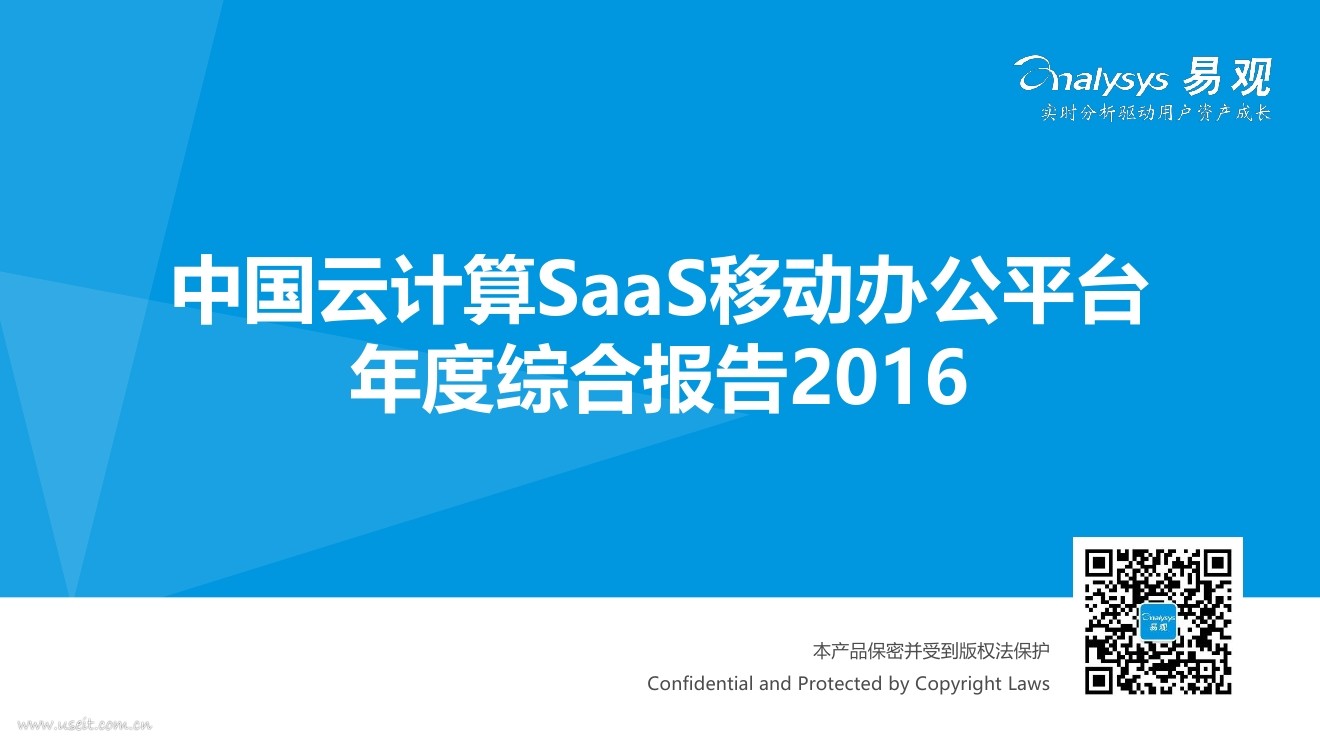 Analysys 易观
实时分析驱动用户资产成长

中国云计算SaaS移动办公平台
年度综合报告2016

Analysys 易观

本产品保密并受到版权法保护
Confidential and Protected by Copyright Laws

www.useit.com.cn